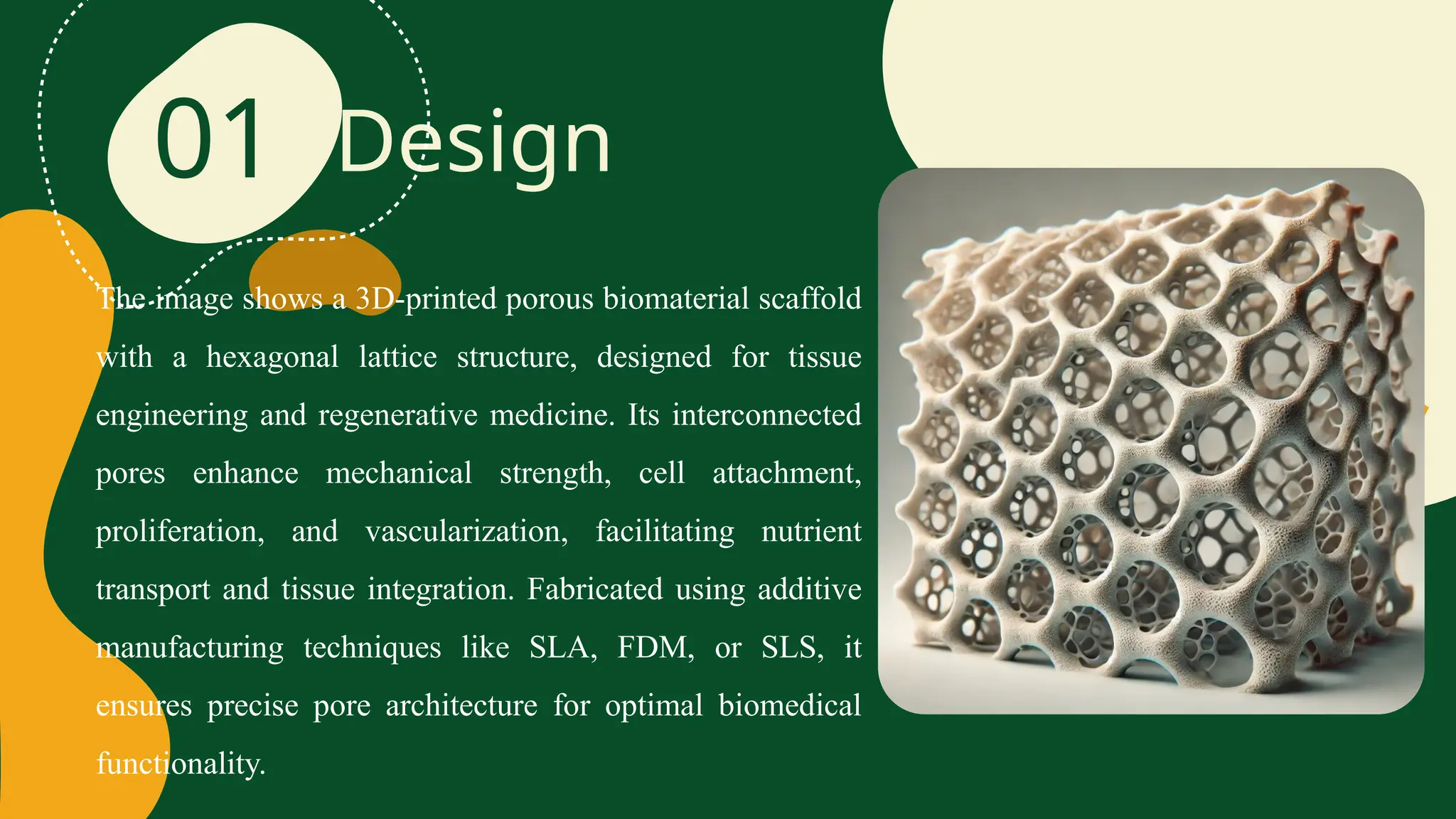 01 Design

The image shows a 3D-printed porous biomaterial scaffold with a hexagonal lattice structure, designed for tissue engineering and regenerative medicine. Its interconnected pores enhance mechanical strength, cell attachment, proliferation, and vascularization, facilitating nutrient transport and tissue integration. Fabricated using additive manufacturing techniques like SLA, FDM, or SLS, it ensures precise pore architecture for optimal biomedical functionality.